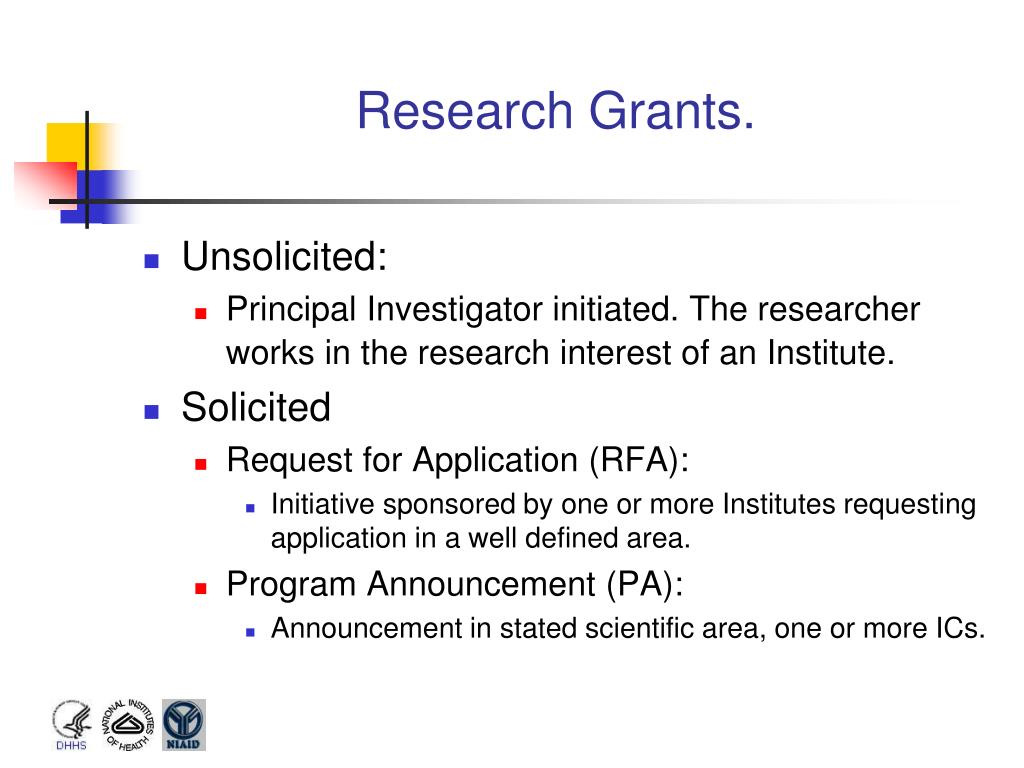 Research Grants.

Unsolicited:

Principal Investigator initiated. The researcher works in the research interest of an Institute.

Solicited

Request for Application (RFA):

Initiative sponsored by one or more Institutes requesting application in a well defined area.

Program Announcement (PA):

Announcement in stated scientific area, one or more ICs.

DHHS

NATIONAL INSTITUTES OF HEALTH

NIAID